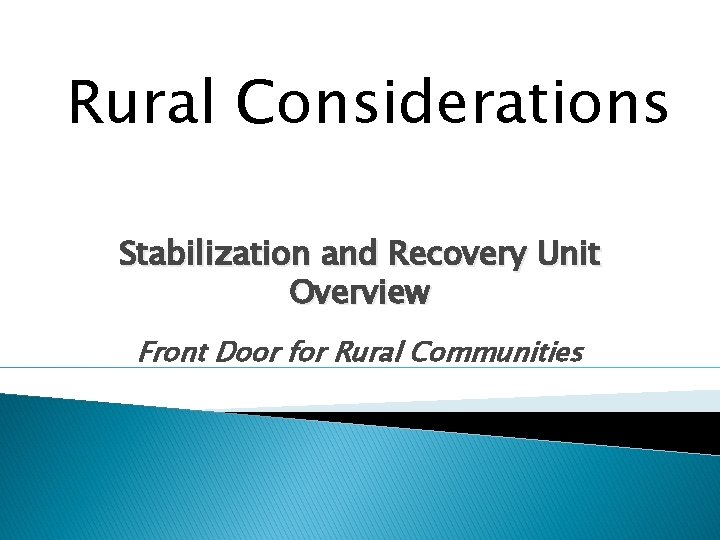 Rural Considerations

Stabilization and Recovery Unit Overview

Front Door for Rural Communities